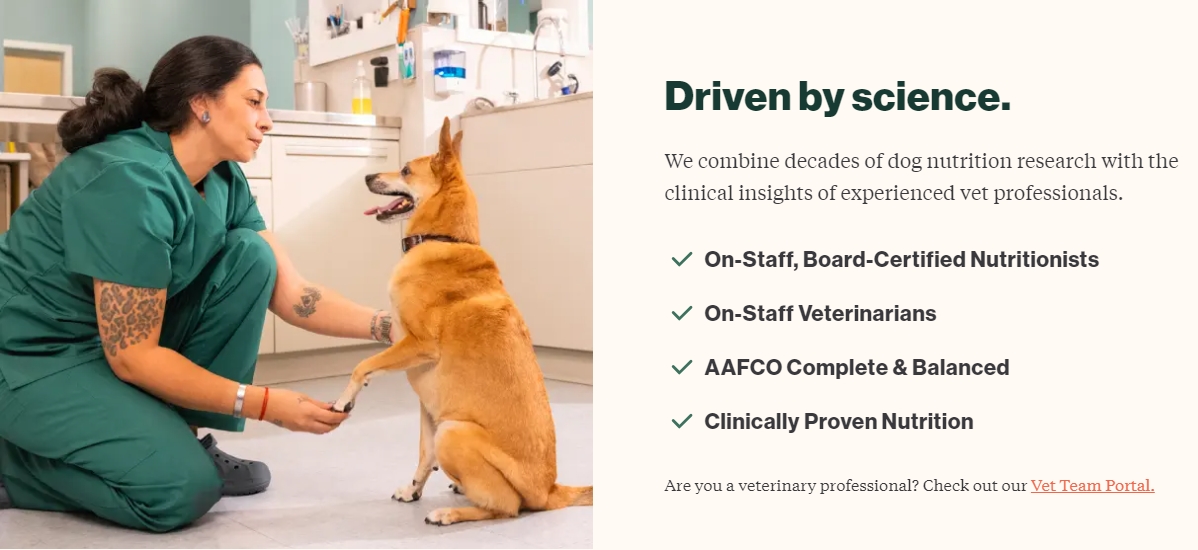 Driven by science.

We combine decades of dog nutrition research with the clinical insights of experienced vet professionals.

On-Staff, Board-Certified Nutritionists

On-Staff Veterinarians

AAFCO Complete & Balanced

Clinically Proven Nutrition

Are you a veterinary professional? Check out our Vet Team Portal.